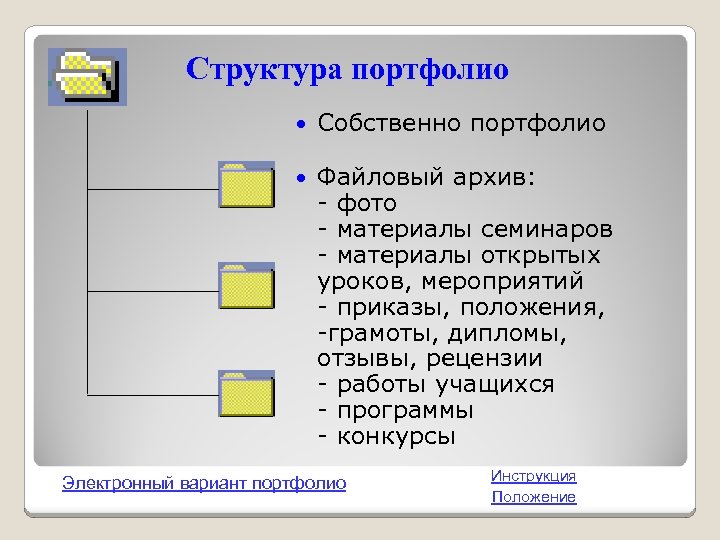 Структура портфолио

• Собственно портфолио

• Файловый архив:
- фото
- материалы семинаров
- материалы открытых уроков, мероприятий
- приказы, положения,
-грамоты, дипломы, отзывы, рецензии
- работы учащихся
- программы
- конкурсы

Электронный вариант портфолио

Инструкция
Положение